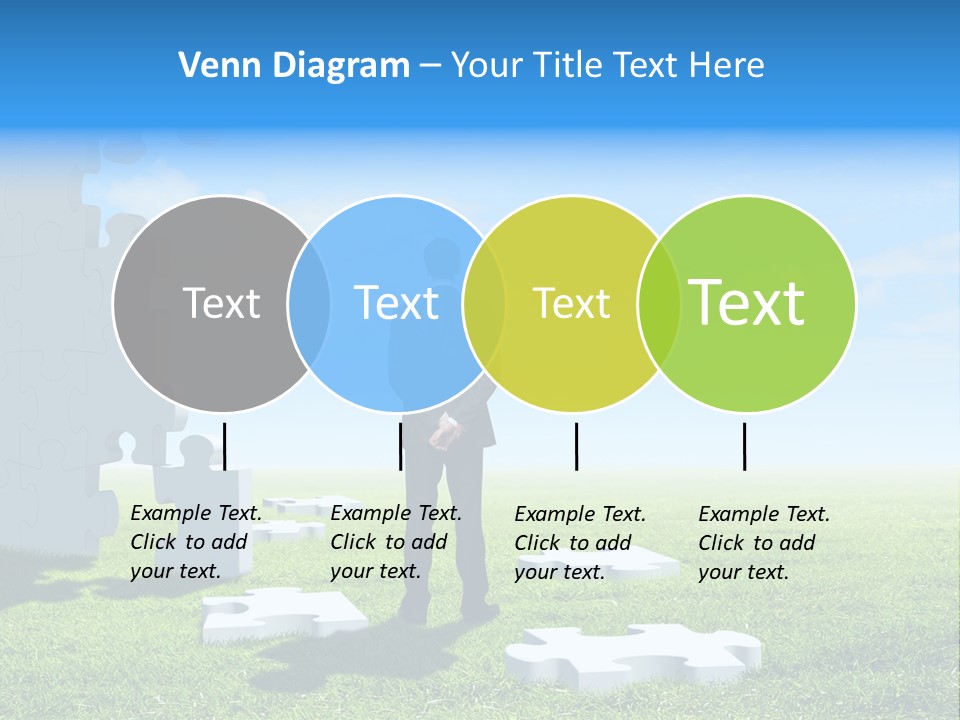 Venn Diagram – Your Title Text Here

Text

Text

Text

Text

Example Text. Click to add your text.

Example Text. Click to add your text.

Example Text. Click to add your text.

Example Text. Click to add your text.